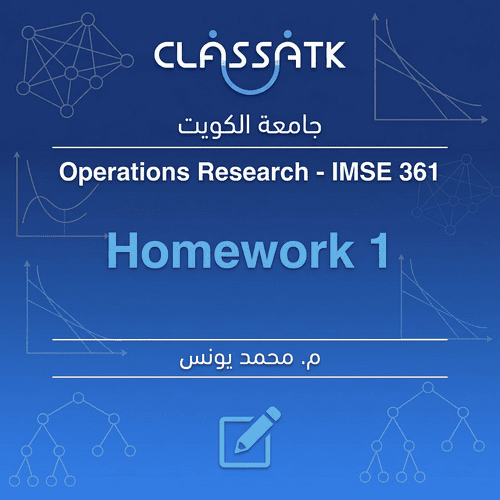 CLASSATK

جامعة الكويت

Operations Research - IMSE 361

Homework 1

م. محمد يونس